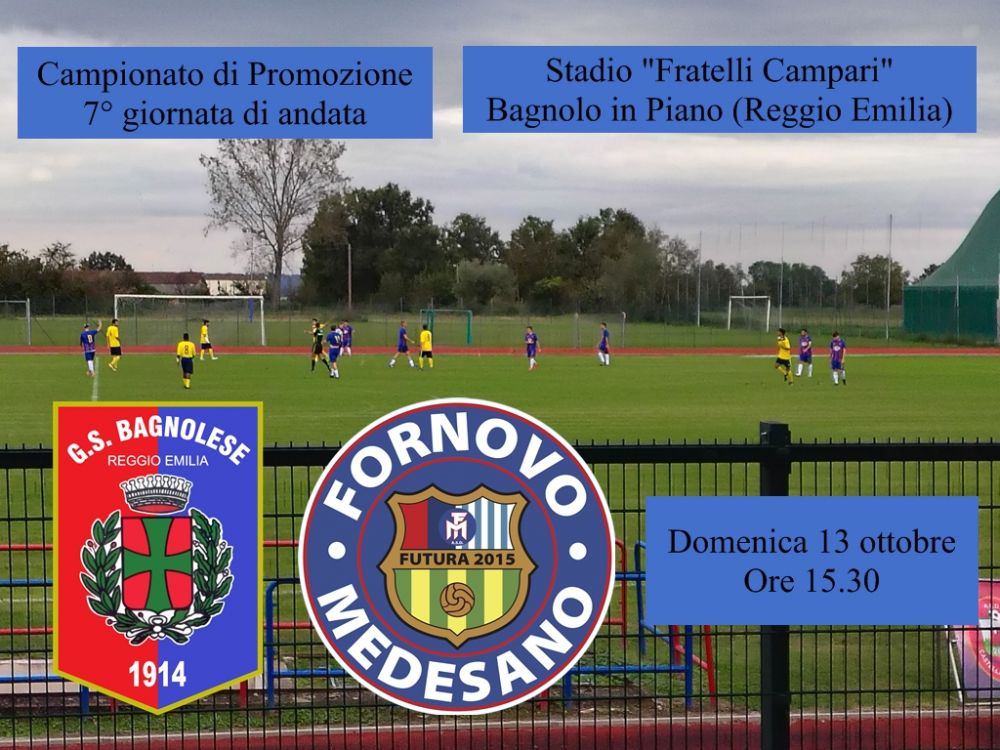 Campionato di Promozione
7° giornata di andata

Stadio "Fratelli Campari"
Bagnolo in Piano (Reggio Emilia)

G.S. BAGNOLESE
REGGIO EMILIA
1914

FORNOVO
FUTURA 2015
MEDESANO

Domenica 13 ottobre
Ore 15.30